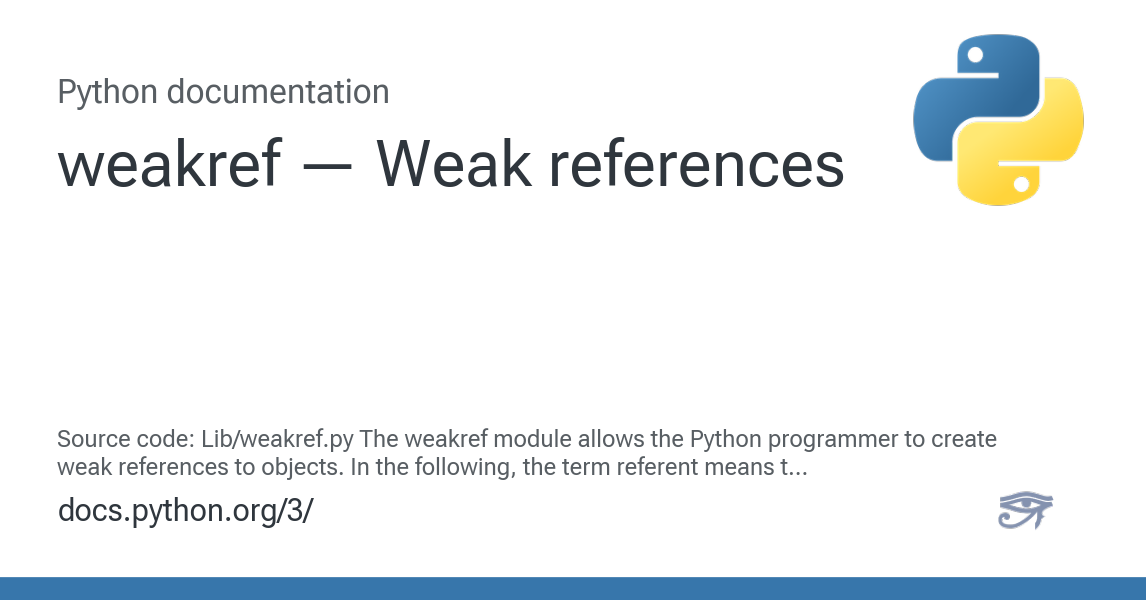 Python documentation

weakref — Weak references

Source code: Lib/weakref.py The weakref module allows the Python programmer to create weak references to objects. In the following, the term referent means t...

docs.python.org/3/